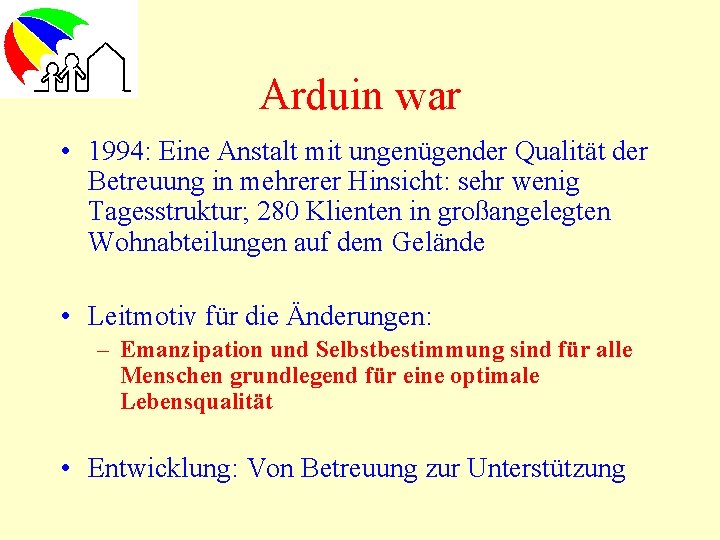 Arduin war

• 1994: Eine Anstalt mit ungenügender Qualität der Betreuung in mehrerer Hinsicht: sehr wenig Tagesstruktur; 280 Klienten in großangelegten Wohnabteilungen auf dem Gelände

• Leitmotiv für die Änderungen:
– Emanzipation und Selbstbestimmung sind für alle Menschen grundlegend für eine optimale Lebensqualität

• Entwicklung: Von Betreuung zur Unterstützung